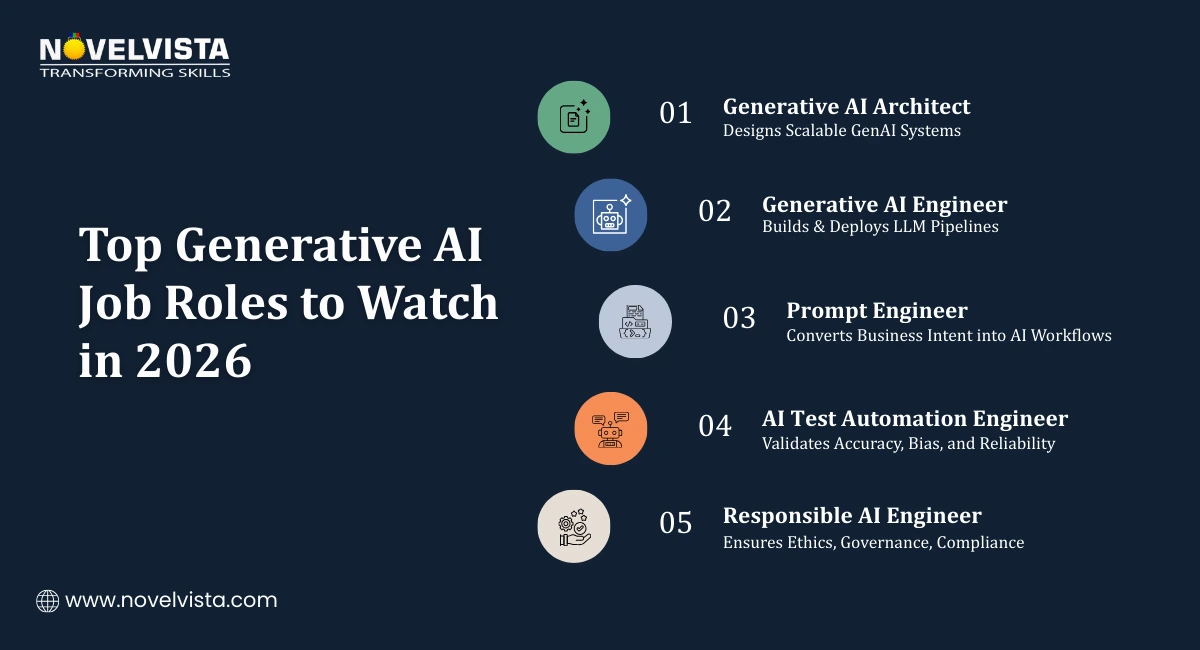 NOVELVISTA
TRANSFORMING SKILLS

Top Generative AI Job Roles to Watch in 2026

01 Generative AI Architect
Designs Scalable GenAI Systems

02 Generative AI Engineer
Builds & Deploys LLM Pipelines

03 Prompt Engineer
Converts Business Intent into AI Workflows

04 AI Test Automation Engineer
Validates Accuracy, Bias, and Reliability

05 Responsible AI Engineer
Ensures Ethics, Governance, Compliance

www.novelvista.com